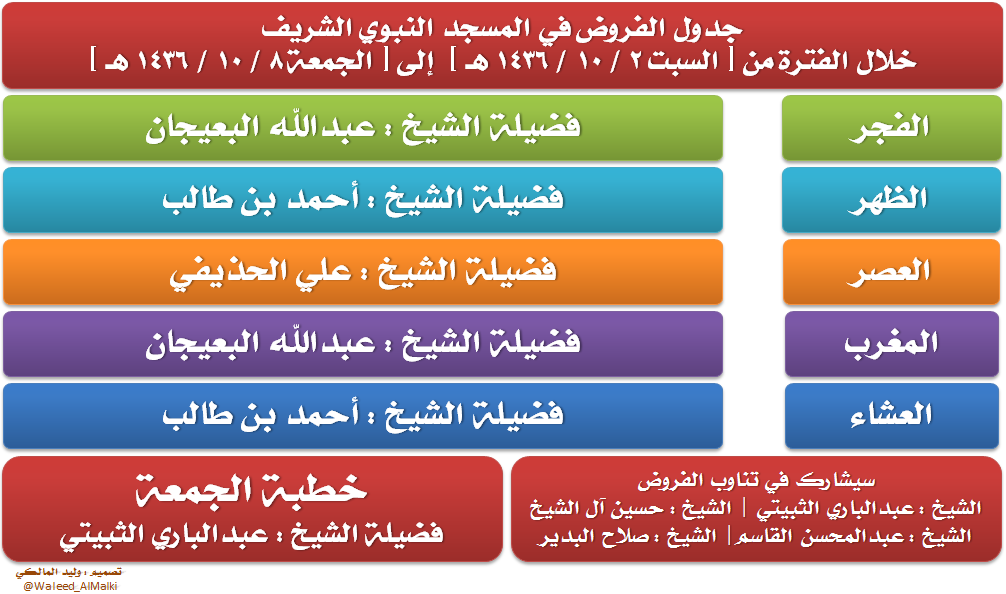 جدول الفروض في المسجد النبوي الشريف
خلال الفترة من [ السبت ٢ / ١٠ / ١٤٣٦ هـ ] إلى [ الجمعة ٨ / ١٠ / ١٤٣٦ هـ ]

| الفجر | فضيلة الشيخ : عبدالله البعيجان |
|---|---|
| الظهر | فضيلة الشيخ : أحمد بن طالب |
| العصر | فضيلة الشيخ : علي الحذيفي |
| المغرب | فضيلة الشيخ : عبدالله البعيجان |
| العشاء | فضيلة الشيخ : أحمد بن طالب |

سيشارك في تناوب الفروض
الشيخ : عبدالباري الثبيتي | الشيخ : حسين آل الشيخ
الشيخ : عبدالمحسن القاسم | الشيخ : صلاح البدير

خطبة الجمعة
فضيلة الشيخ : عبدالباري الثبيتي

تصميم : وليد المالكي
@Waleed_AlMalki